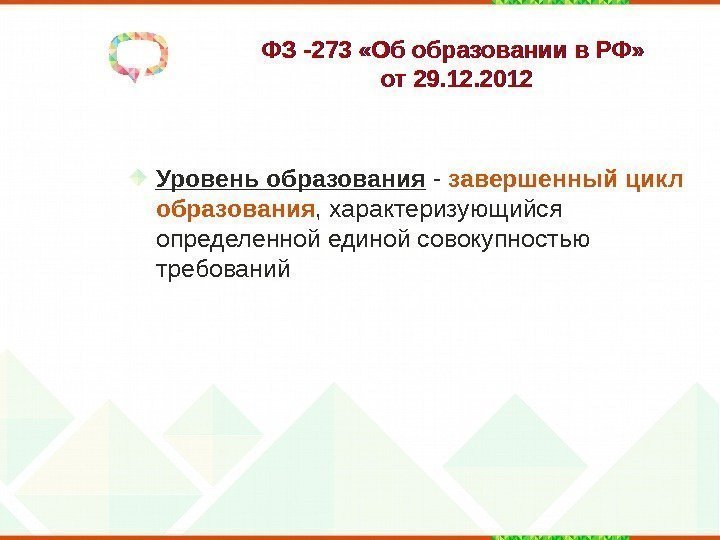 ФЗ -273 «Об образовании в РФ» от 29.12.2012

Уровень образования - завершенный цикл образования, характеризующийся определенной единой совокупностью требований